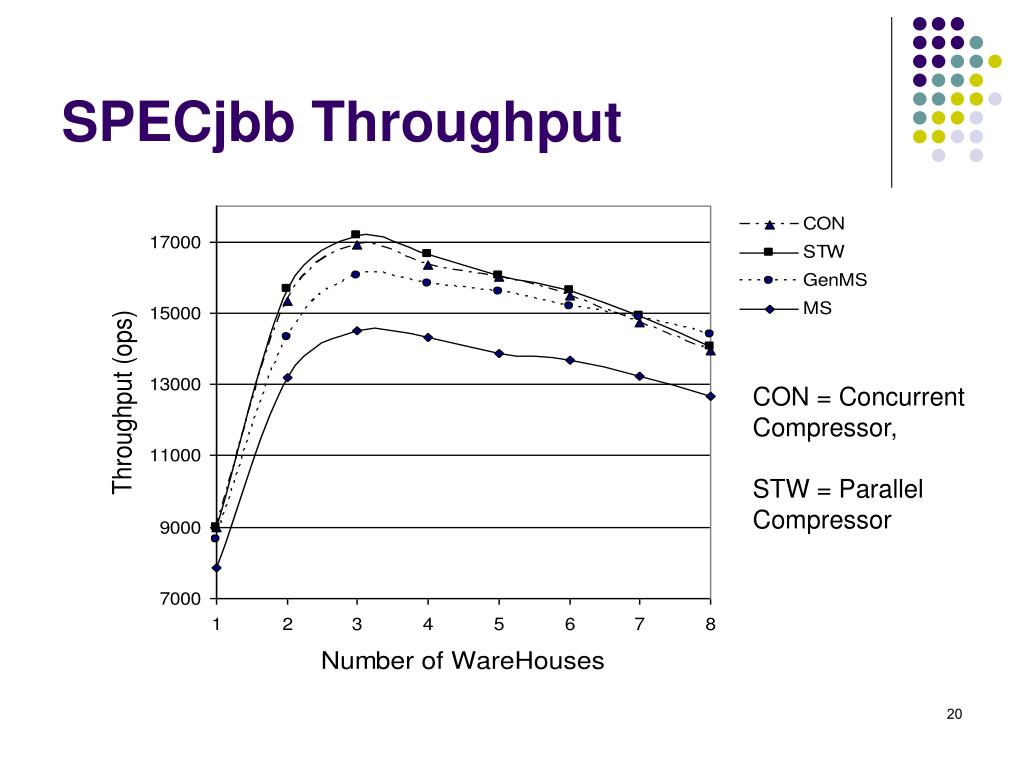 SPECjbb Throughput

Throughput (ops)

17000
15000
13000
11000
9000
7000

1 2 3 4 5 6 7 8

Number of WareHouses

CON
STW
GenMS
MS

CON = Concurrent Compressor,

STW = Parallel Compressor

20